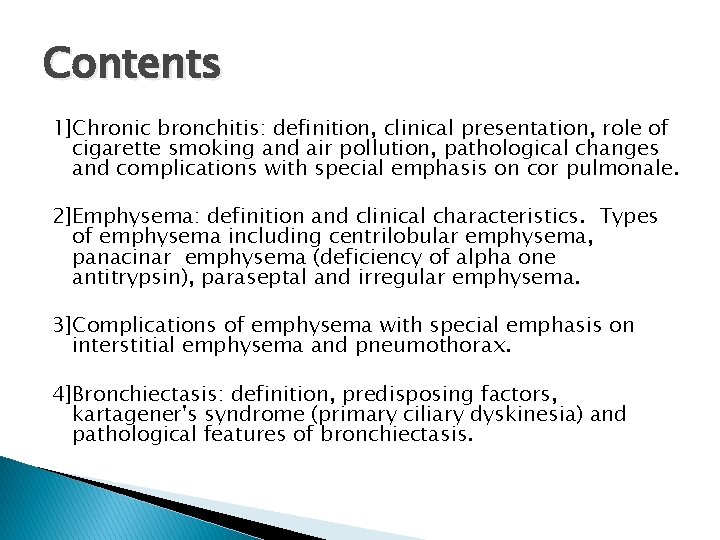 Contents

1]Chronic bronchitis: definition, clinical presentation, role of cigarette smoking and air pollution, pathological changes and complications with special emphasis on cor pulmonale.

2]Emphysema: definition and clinical characteristics. Types of emphysema including centrilobular emphysema, panacinar emphysema (deficiency of alpha one antitrypsin), paraseptal and irregular emphysema.

3]Complications of emphysema with special emphasis on interstitial emphysema and pneumothorax.

4]Bronchiectasis: definition, predisposing factors, kartagener's syndrome (primary ciliary dyskinesia) and pathological features of bronchiectasis.